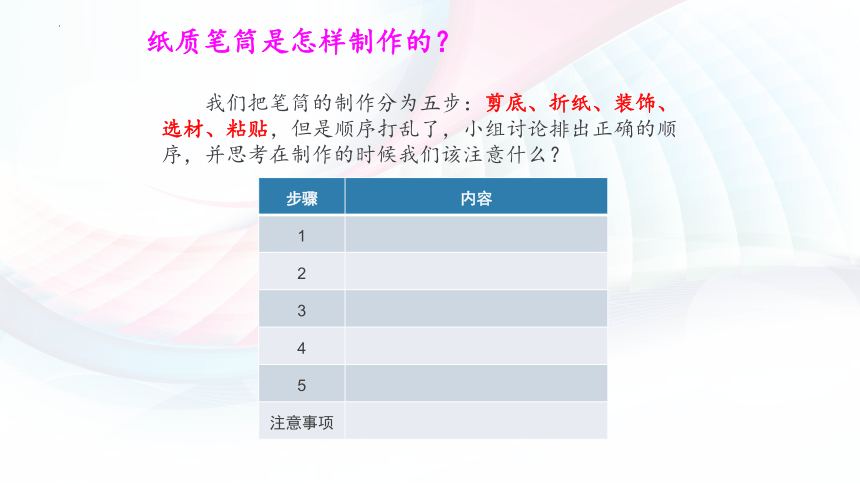 纸质笔筒是怎样制作的？

我们把笔筒的制作分为五步：剪底、折纸、装饰、选材、粘贴，但是顺序打乱了，小组讨论排出正确的顺序，并思考在制作的时候我们该注意什么？

| 步骤 | 内容 |
|---|---|
| 1 | |
| 2 | |
| 3 | |
| 4 | |
| 5 | |
| 注意事项 | |